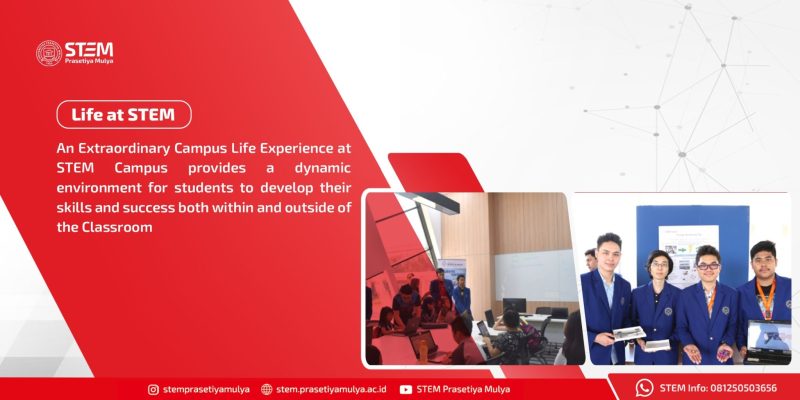 STEM
Prasetiya Mulya

Life at STEM

An Extraordinary Campus Life Experience at STEM Campus provides a dynamic environment for students to develop their skills and success both within and outside of the Classroom

stemprasetiyamulya stem.prasetiyamulya.ac.id STEM Prasetiya Mulya

STEM Info: 081250503656